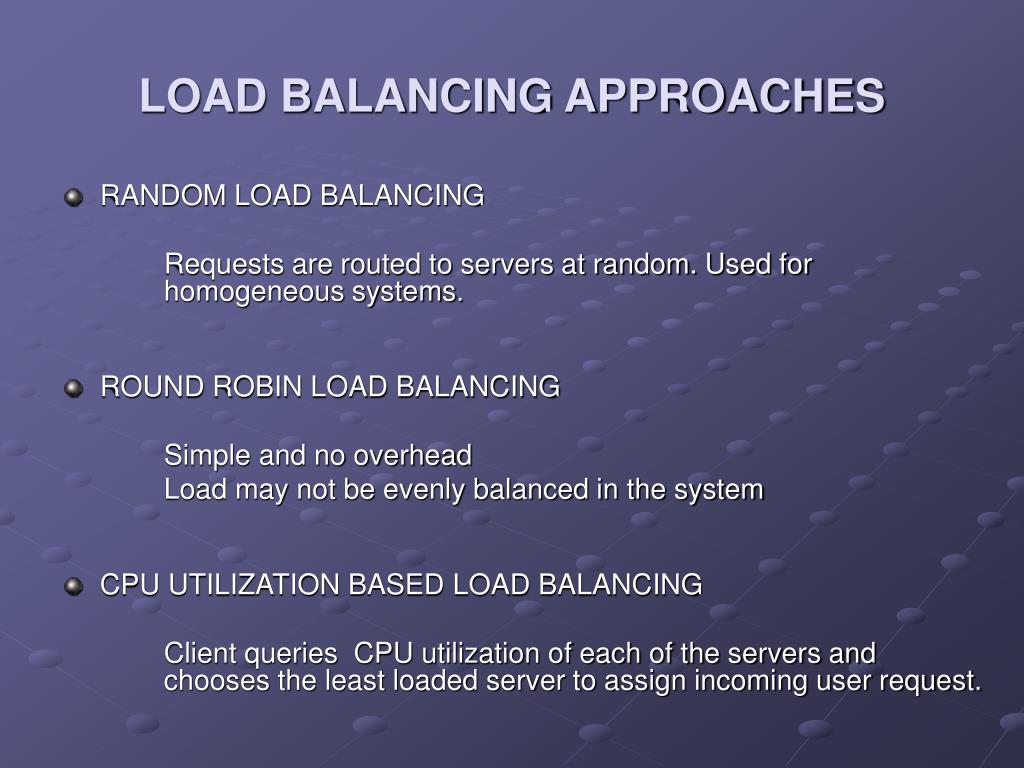 LOAD BALANCING APPROACHES

RANDOM LOAD BALANCING

Requests are routed to servers at random. Used for homogeneous systems.

ROUND ROBIN LOAD BALANCING

Simple and no overhead

Load may not be evenly balanced in the system

CPU UTILIZATION BASED LOAD BALANCING

Client queries CPU utilization of each of the servers and chooses the least loaded server to assign incoming user request.